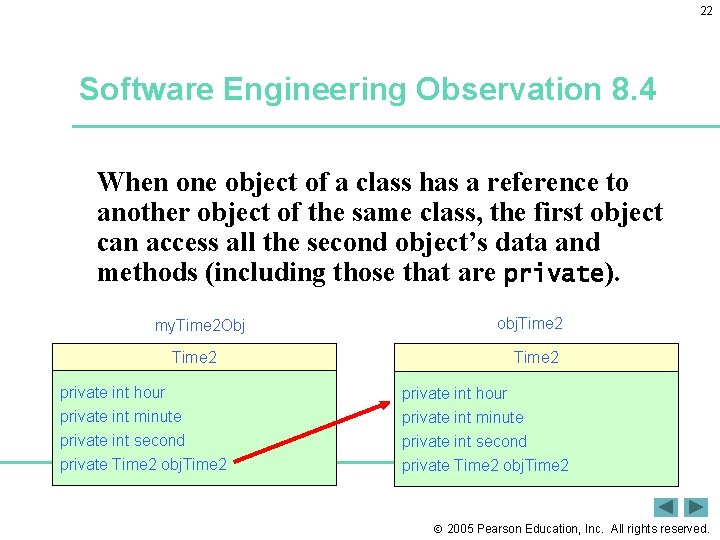 22

Software Engineering Observation 8.4

When one object of a class has a reference to another object of the same class, the first object can access all the second object's data and methods (including those that are private).

myTime2Obj

Time2

private int hour
private int minute
private int second
private Time2 objTime2

objTime2

Time2

private int hour
private int minute
private int second
private Time2 objTime2

© 2005 Pearson Education, Inc. All rights reserved.